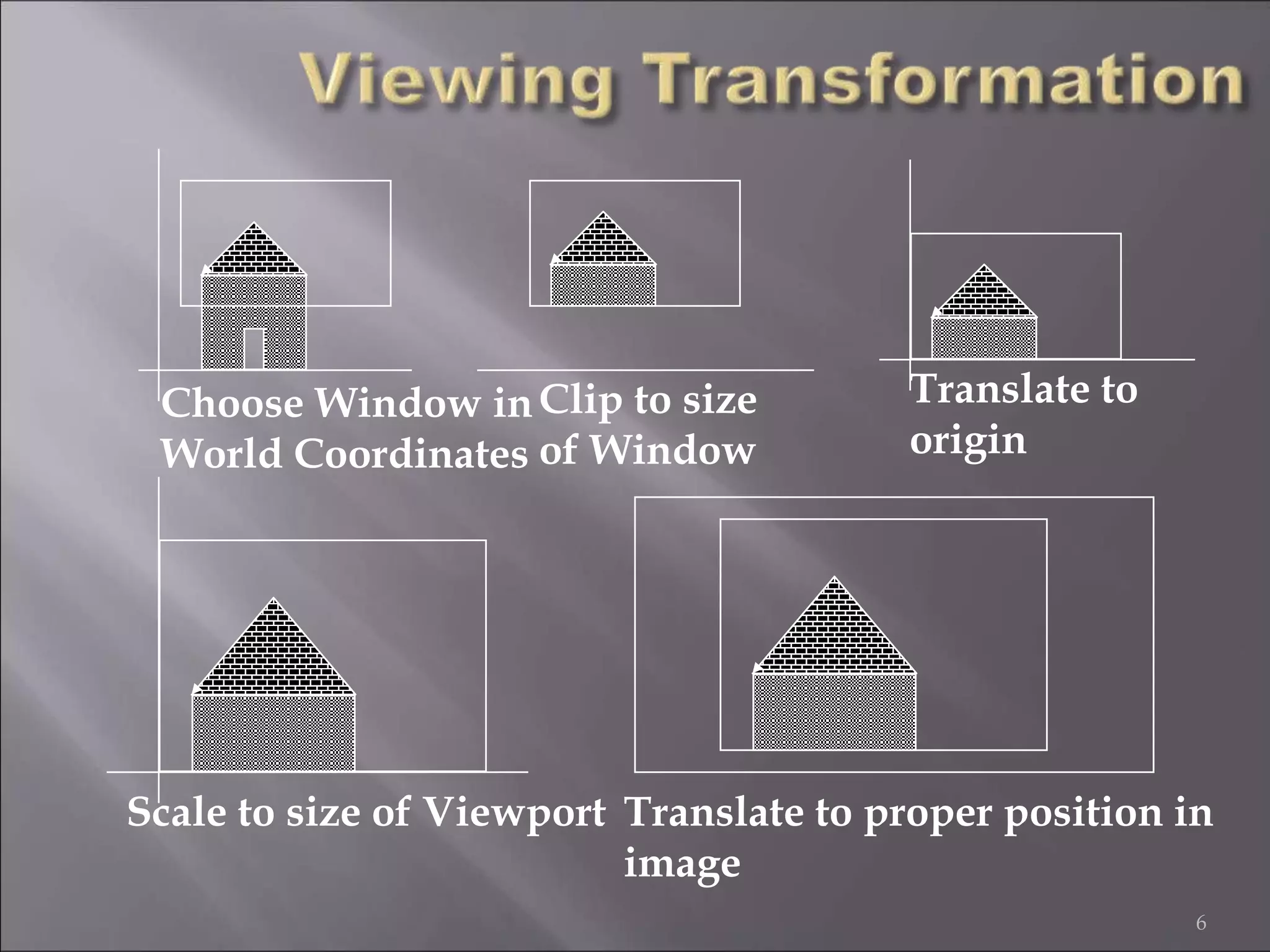 Viewing Transformation

Choose Window in World Coordinates

Clip to size of Window

Translate to origin

Scale to size of Viewport

Translate to proper position in image

6